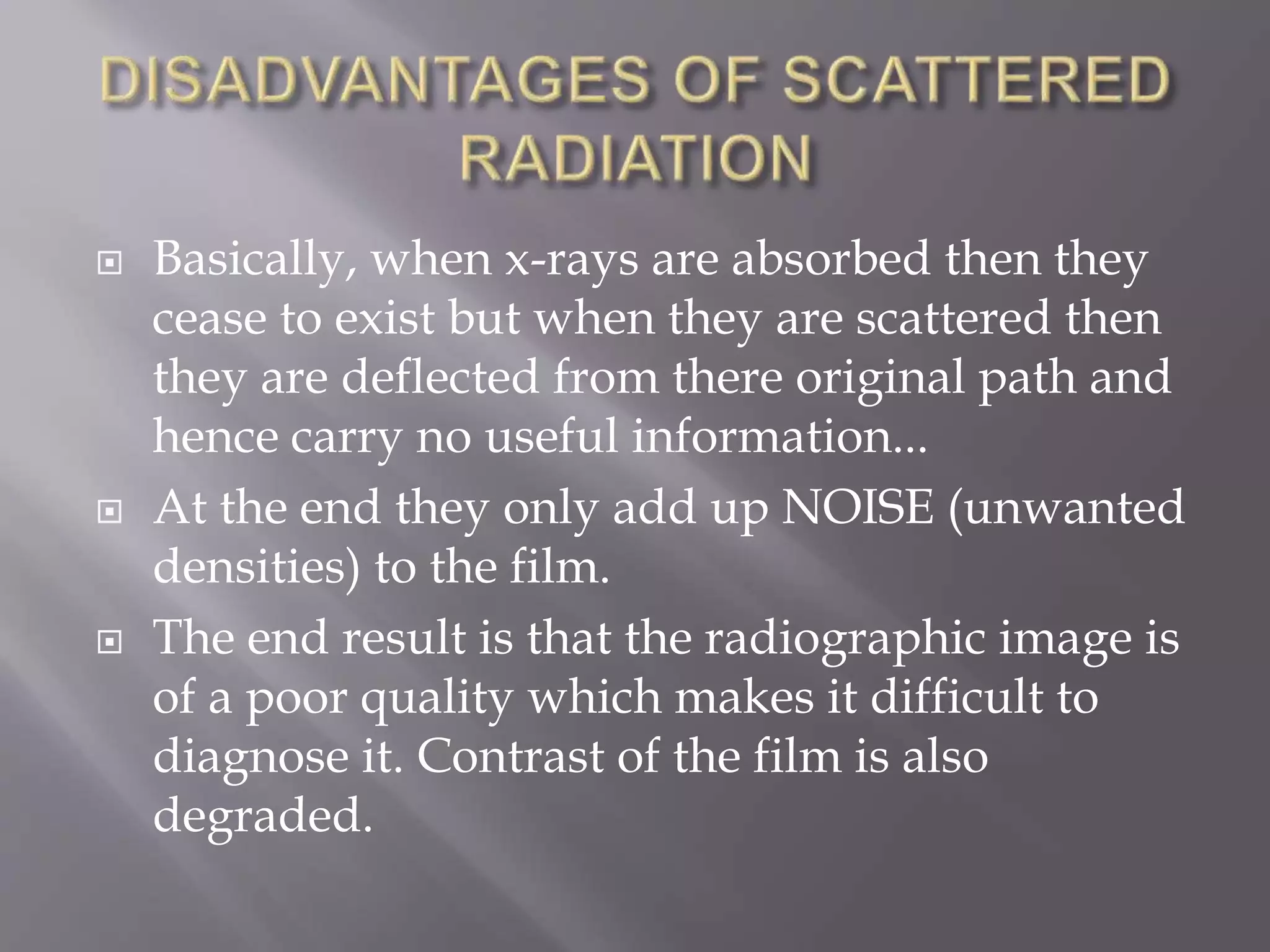 DISADVANTAGES OF SCATTERED RADIATION

Basically, when x-rays are absorbed then they cease to exist but when they are scattered then they are deflected from there original path and hence carry no useful information...

At the end they only add up NOISE (unwanted densities) to the film.

The end result is that the radiographic image is of a poor quality which makes it difficult to diagnose it. Contrast of the film is also degraded.